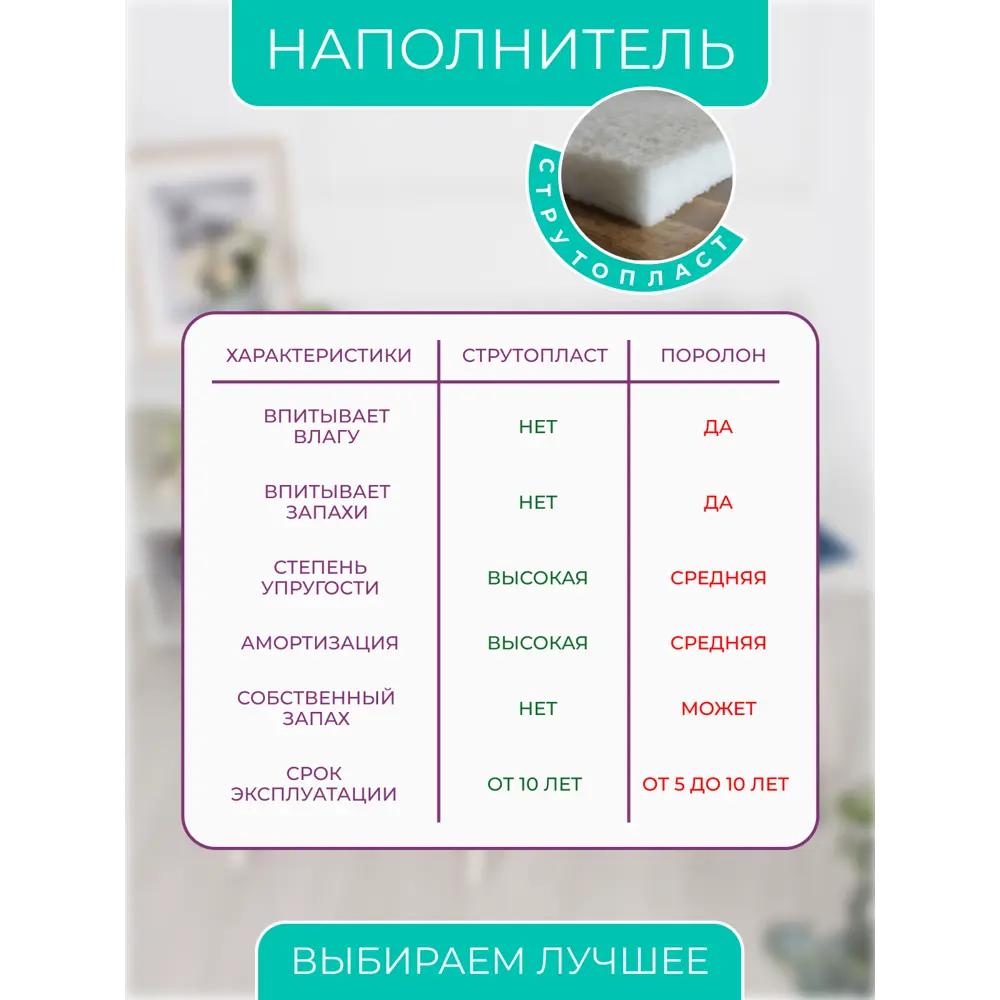 НАПОЛНИТЕЛЬ

СТРУТОПЛАСТ

| ХАРАКТЕРИСТИКИ | СТРУТОПЛАСТ | ПОРОЛОН |
|---|---|---|
| ВПИТЫВАЕТ ВЛАГУ | НЕТ | ДА |
| ВПИТЫВАЕТ ЗАПАХИ | НЕТ | ДА |
| СТЕПЕНЬ УПРУГОСТИ | ВЫСОКАЯ | СРЕДНЯЯ |
| АМОРТИЗАЦИЯ | ВЫСОКАЯ | СРЕДНЯЯ |
| СОБСТВЕННЫЙ ЗАПАХ | НЕТ | МОЖЕТ |
| СРОК ЭКСПЛУАТАЦИИ | ОТ 10 ЛЕТ | ОТ 5 ДО 10 ЛЕТ |

ВЫБИРАЕМ ЛУЧШЕЕ